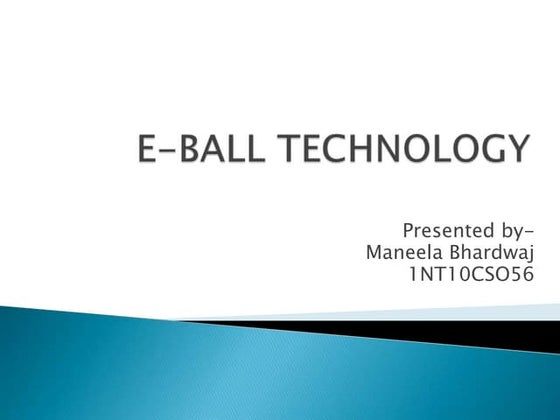 E-BALL TECHNOLOGY

Presented by-
Maneela Bhardwaj
1NT10CSO56